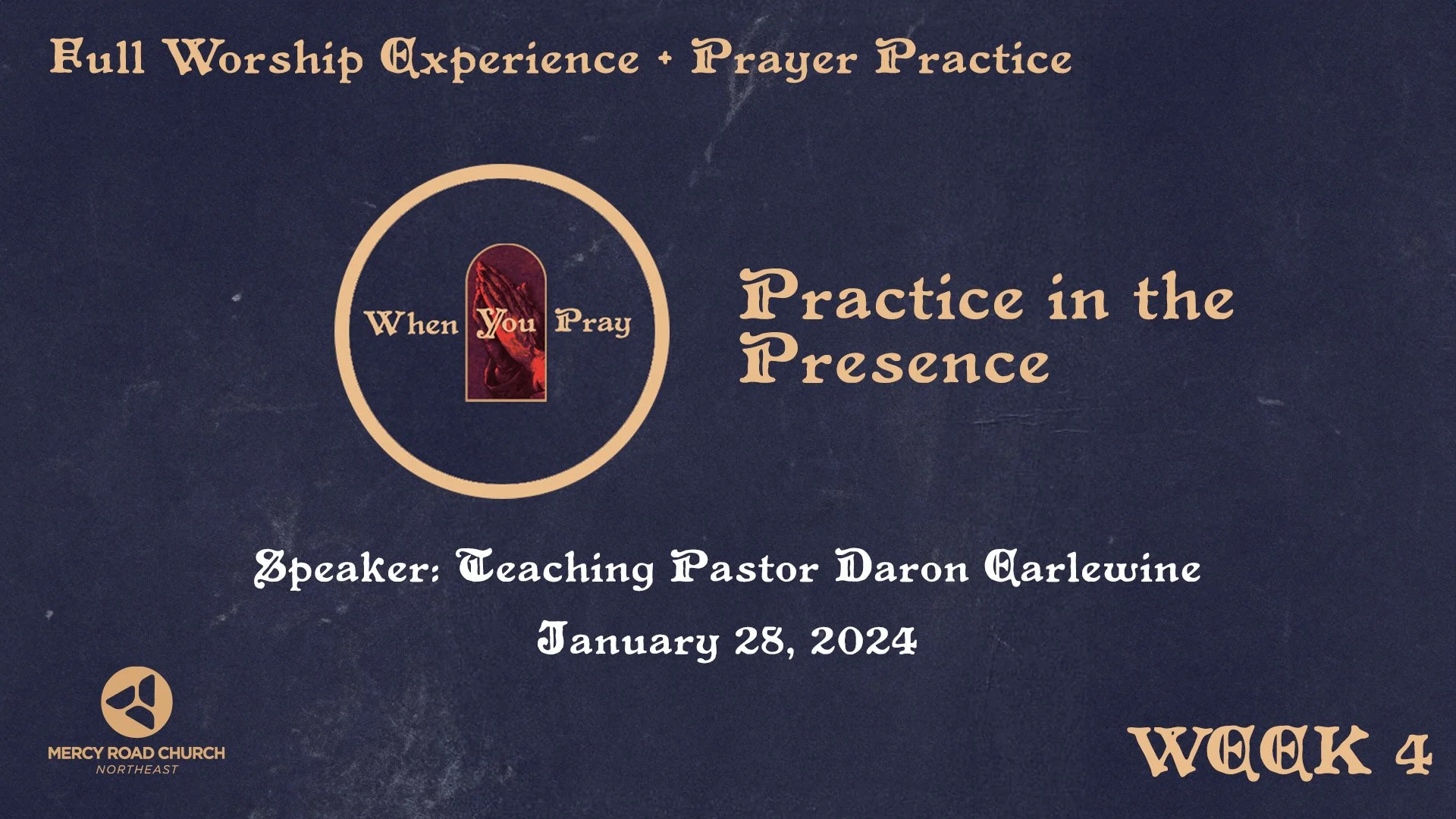 Full Worship Experience + Prayer Practice

When You Pray

Practice in the Presence

Speaker: Teaching Pastor Daron Earlewine

January 28, 2024

MERCY ROAD CHURCH
NORTHEAST

WEEK 4